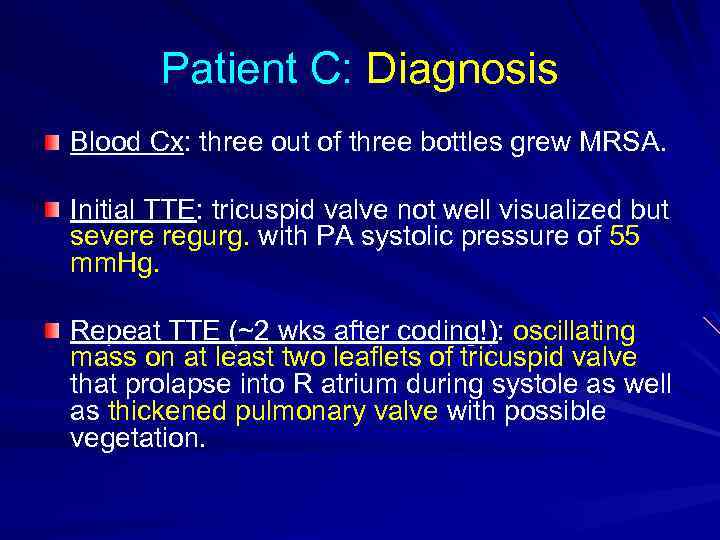 Patient C: Diagnosis

Blood Cx: three out of three bottles grew MRSA.

Initial TTE: tricuspid valve not well visualized but severe regurg. with PA systolic pressure of 55 mmHg.

Repeat TTE (~2 wks after coding!): oscillating mass on at least two leaflets of tricuspid valve that prolapse into R atrium during systole as well as thickened pulmonary valve with possible vegetation.